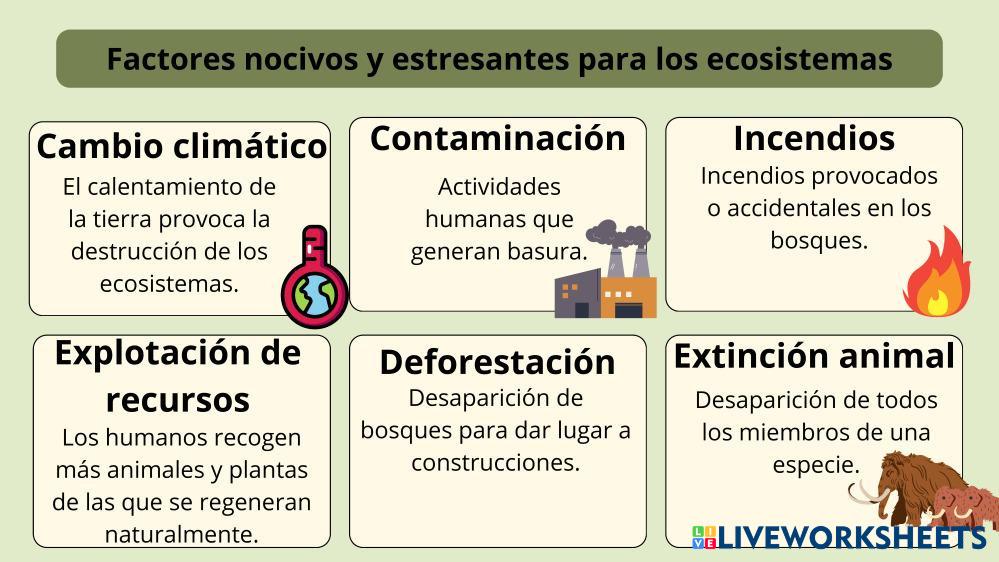 Factores nocivos y estresantes para los ecosistemas

Cambio climático
El calentamiento de la tierra provoca la destrucción de los ecosistemas.

Contaminación
Actividades humanas que generan basura.

Incendios
Incendios provocados o accidentales en los bosques.

Explotación de recursos
Los humanos recogen más animales y plantas de las que se regeneran naturalmente.

Deforestación
Desaparición de bosques para dar lugar a construcciones.

Extinción animal
Desaparición de todos los miembros de una especie.

LIVEWORKSHEETS